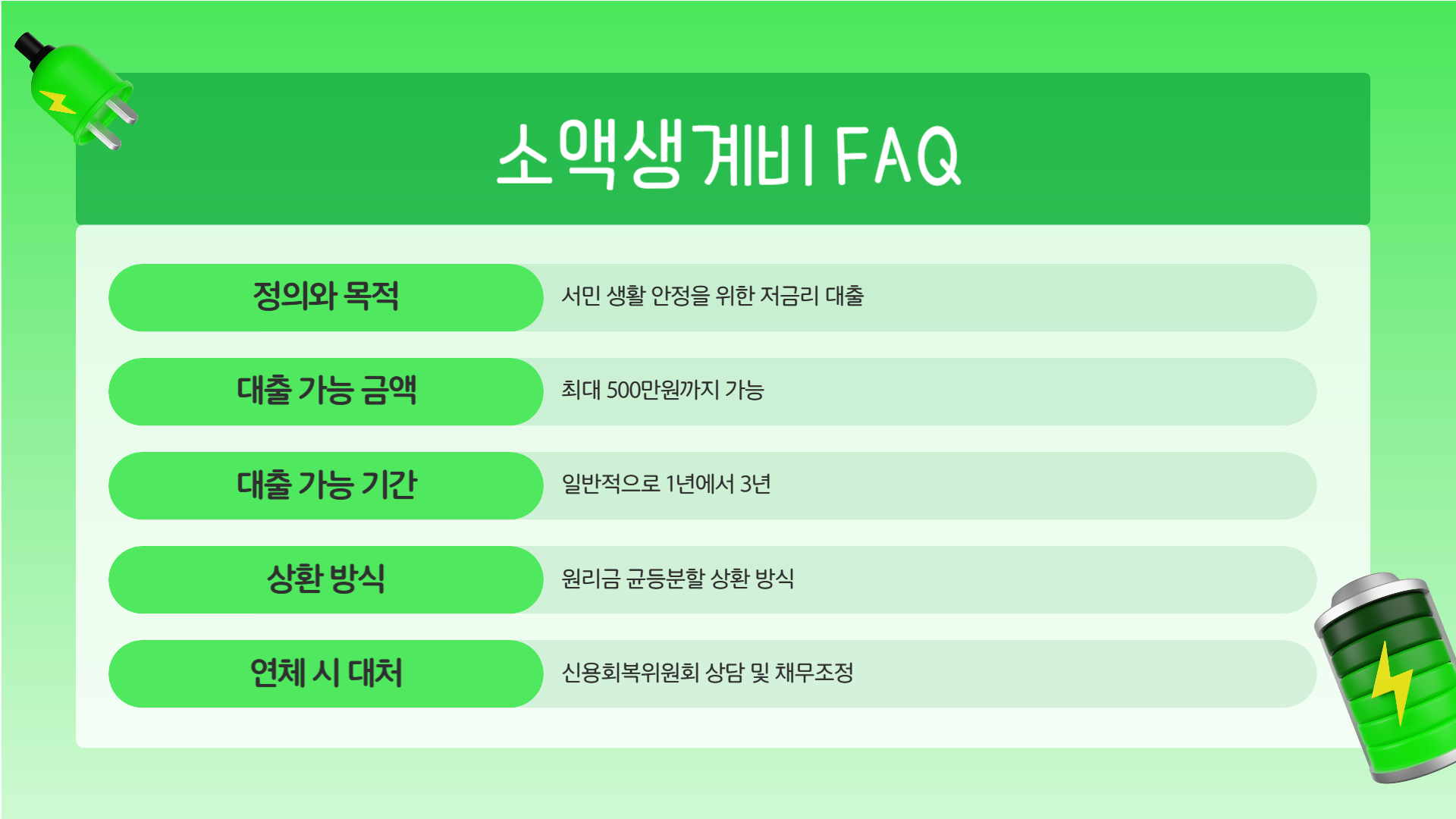 소액생계비 FAQ

| 정의와 목적 | 서민 생활 안정을 위한 저금리 대출 |
|---|---|
| 대출 가능 금액 | 최대 500만원까지 가능 |
| 대출 가능 기간 | 일반적으로 1년에서 3년 |
| 상환 방식 | 원리금 균등분할 상환 방식 |
| 연체 시 대처 | 신용회복위원회 상담 및 채무조정 |